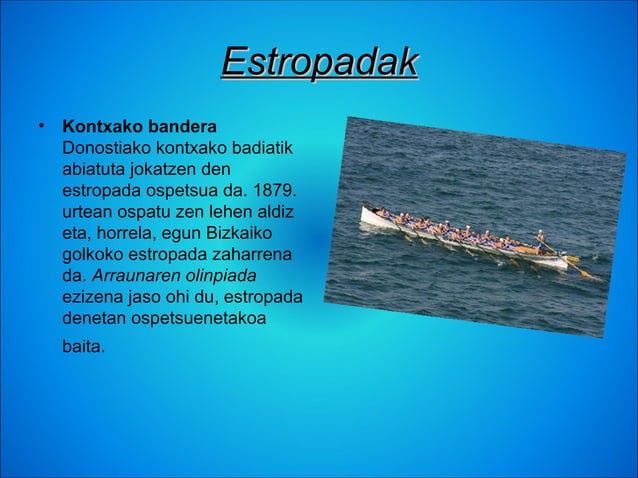 Estropadak

• **Kontxako bandera**
Donostiako kontxako badiatik abiatuta jokatzen den estropada ospetsua da. 1879. urtean ospatu zen lehen aldiz eta, horrela, egun Bizkaiko golkoko estropada zaharrena da. *Arraunaren olinpiada* ezizena jaso ohi du, estropada denetan ospetsuenetakoa baita.